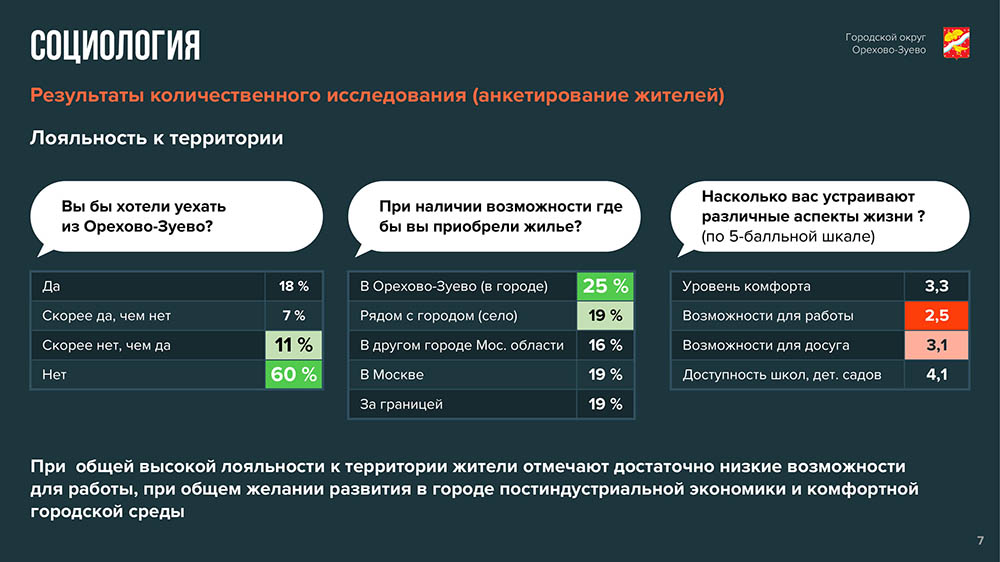 СОЦИОЛОГИЯ

Городской округ Орехово-Зуево

Результаты количественного исследования (анкетирование жителей)

Лояльность к территории

Вы бы хотели уехать из Орехово-Зуево?

| Да | 18 % |
|---|---|
| Скорее да, чем нет | 7 % |
| Скорее нет, чем да | 11 % |
| Нет | 60 % |

При наличии возможности где бы вы приобрели жилье?

| В Орехово-Зуево (в городе) | 25 % |
|---|---|
| Рядом с городом (село) | 19 % |
| В другом городе Мос. области | 16 % |
| В Москве | 19 % |
| За границей | 19 % |

Насколько вас устраивают различные аспекты жизни ? (по 5-балльной шкале)

| Уровень комфорта | 3,3 |
|---|---|
| Возможности для работы | 2,5 |
| Возможности для досуга | 3,1 |
| Доступность школ, дет. садов | 4,1 |

При общей высокой лояльности к территории жители отмечают достаточно низкие возможности для работы, при общем желании развития в городе постиндустриальной экономики и комфортной городской среды

7